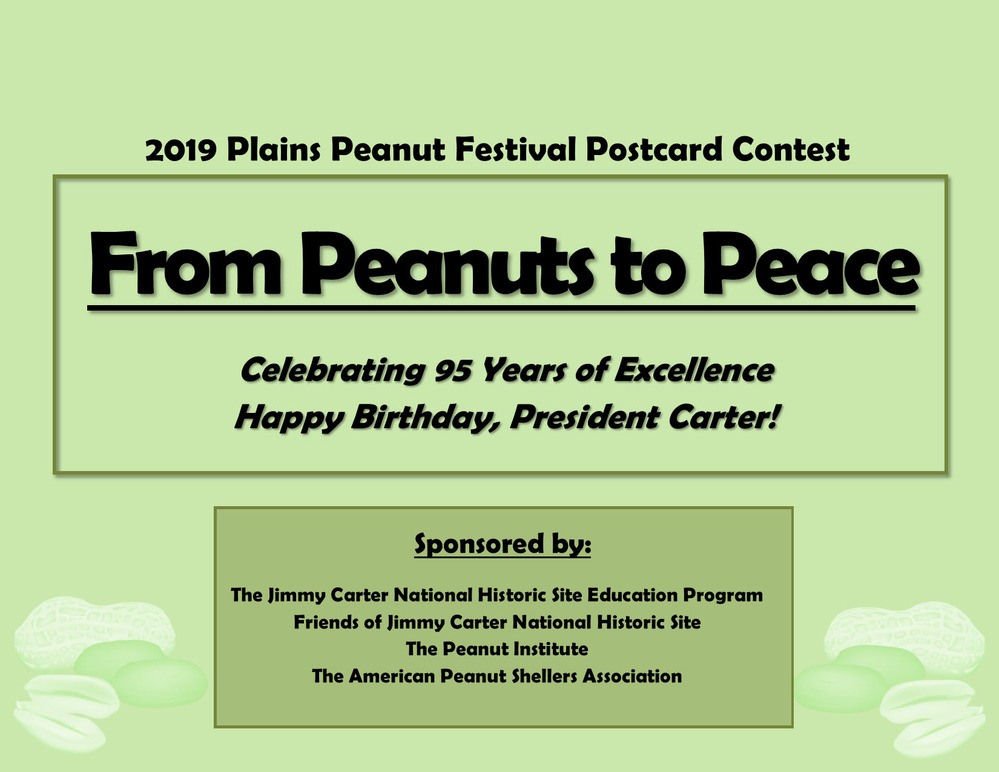 2019 Plains Peanut Festival Postcard Contest

From Peanuts to Peace

Celebrating 95 Years of Excellence
Happy Birthday, President Carter!

Sponsored by:

The Jimmy Carter National Historic Site Education Program
Friends of Jimmy Carter National Historic Site
The Peanut Institute
The American Peanut Shellers Association